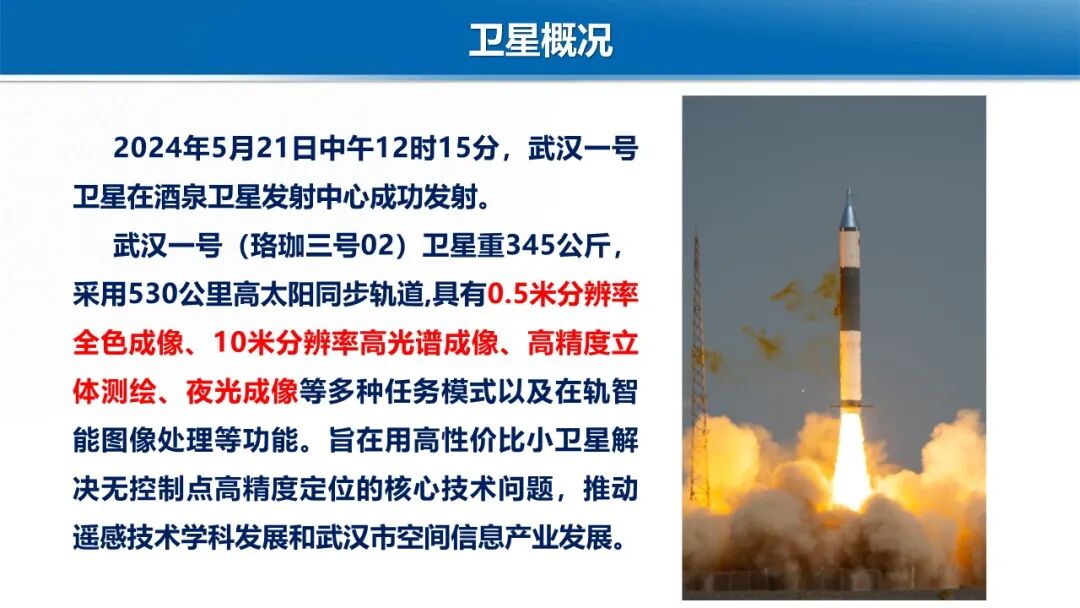 卫星概况

2024年5月21日中午12时15分，武汉一号卫星在酒泉卫星发射中心成功发射。

武汉一号（珞珈三号02）卫星重345公斤，采用530公里高太阳同步轨道,具有0.5米分辨率全色成像、10米分辨率高光谱成像、高精度立体测绘、夜光成像等多种任务模式以及在轨智能图像处理等功能。旨在用高性价比小卫星解决无控制点高精度定位的核心技术问题，推动遥感技术学科发展和武汉市空间信息产业发展。